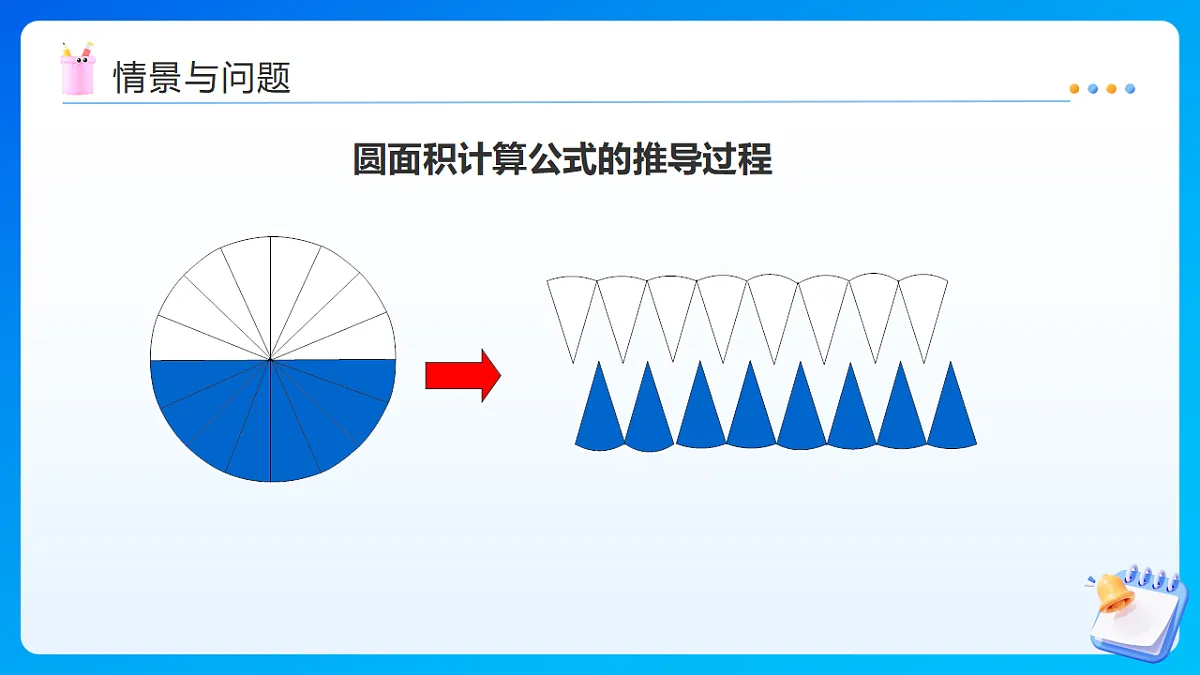 情景与问题

圆面积计算公式的推导过程